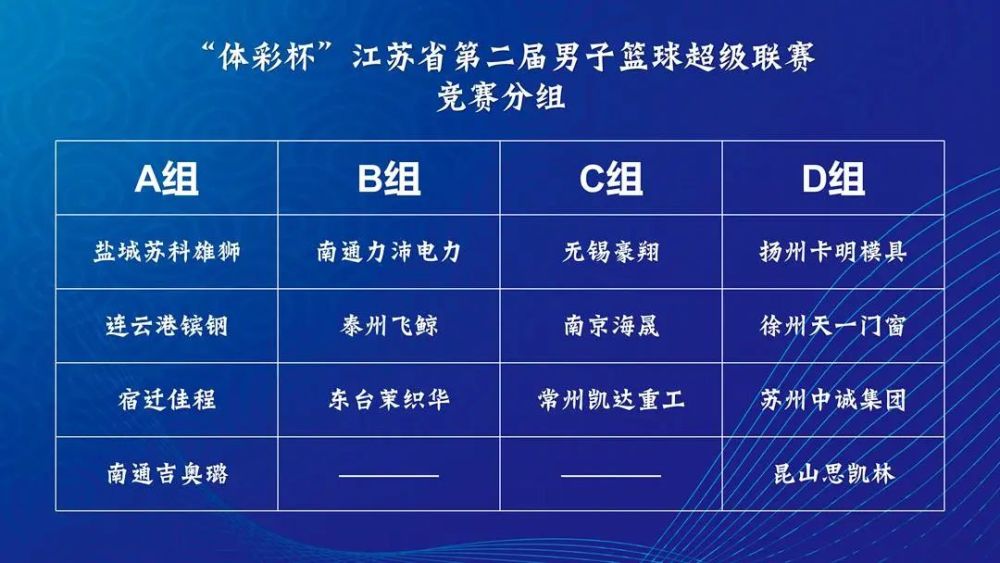 “体彩杯”江苏省第二届男子篮球超级联赛
竞赛分组

| A组 | B组 | C组 | D组 |
|---|---|---|---|
| 盐城苏科雄狮 | 南通力沛电力 | 无锡豪翔 | 扬州卡明模具 |
| 连云港镔钢 | 泰州飞鲸 | 南京海晟 | 徐州天一门窗 |
| 宿迁佳程 | 东台莱织华 | 常州凯达重工 | 苏州中诚集团 |
| 南通吉奥璐 | ———— | ———— | 昆山思凯林 |